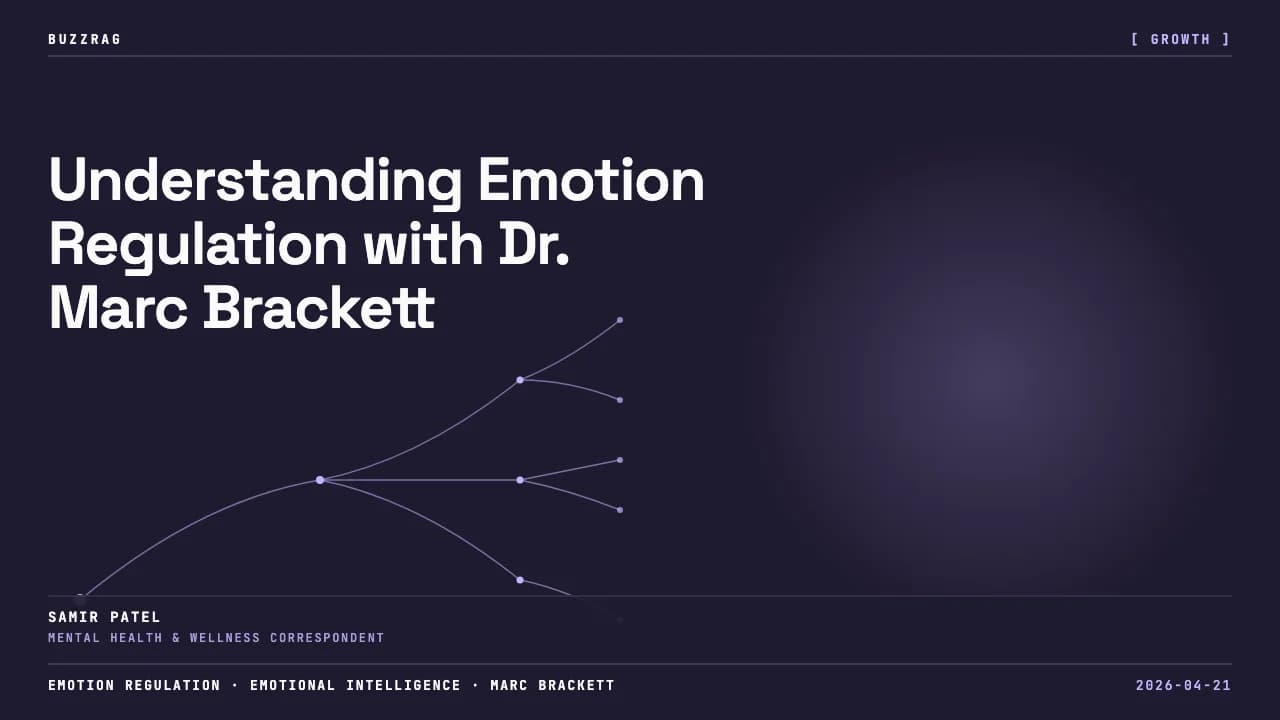 BUZZRAG

[ GROWTH ]

Understanding Emotion Regulation with Dr. Marc Brackett

SAMIR PATEL

MENTAL HEALTH & WELLNESS CORRESPONDENT

EMOTION REGULATION · EMOTIONAL INTELLIGENCE · MARC BRACKETT

2026-04-21